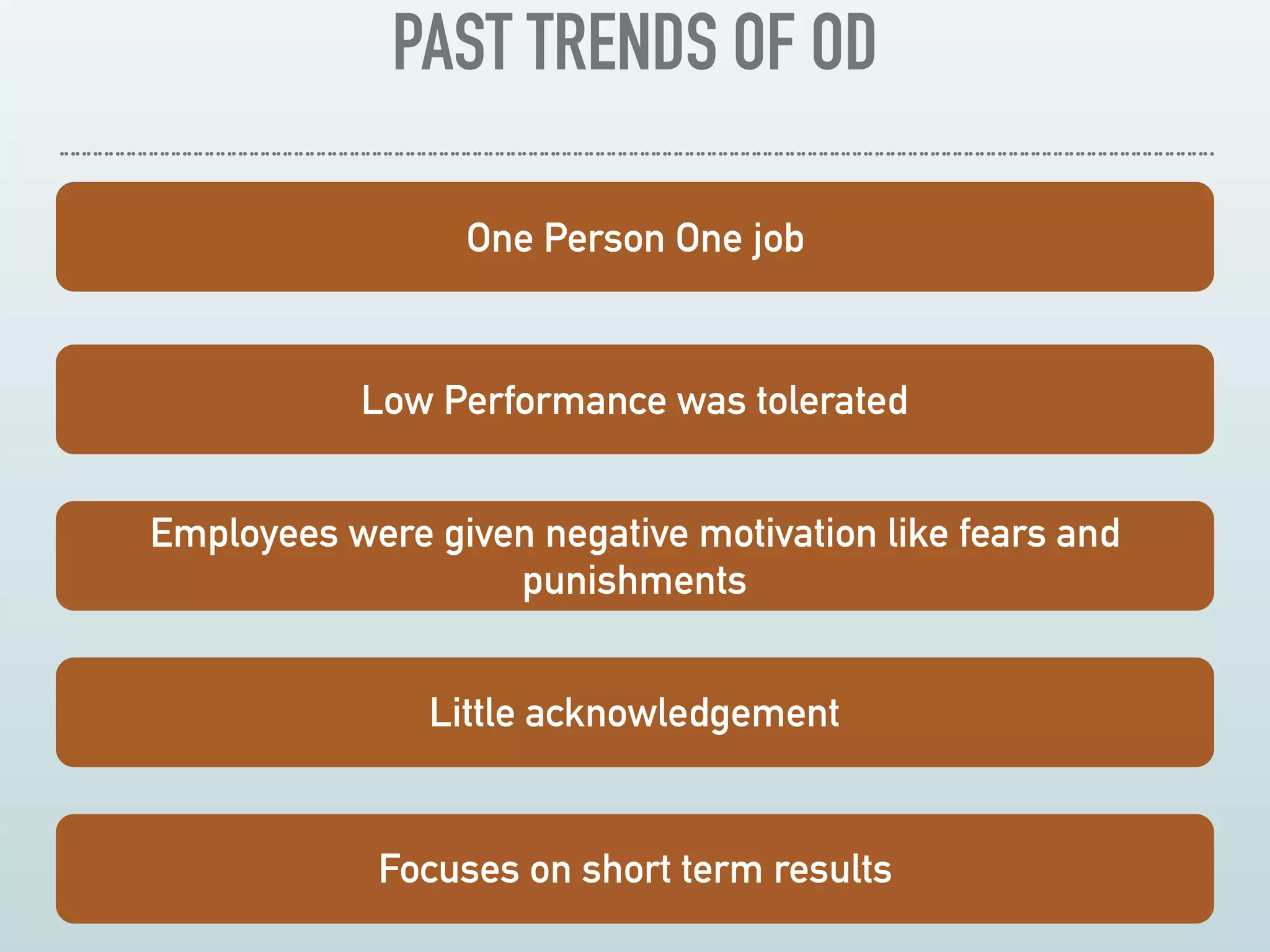 PAST TRENDS OF OD

One Person One job

Low Performance was tolerated

Employees were given negative motivation like fears and punishments

Little acknowledgement

Focuses on short term results